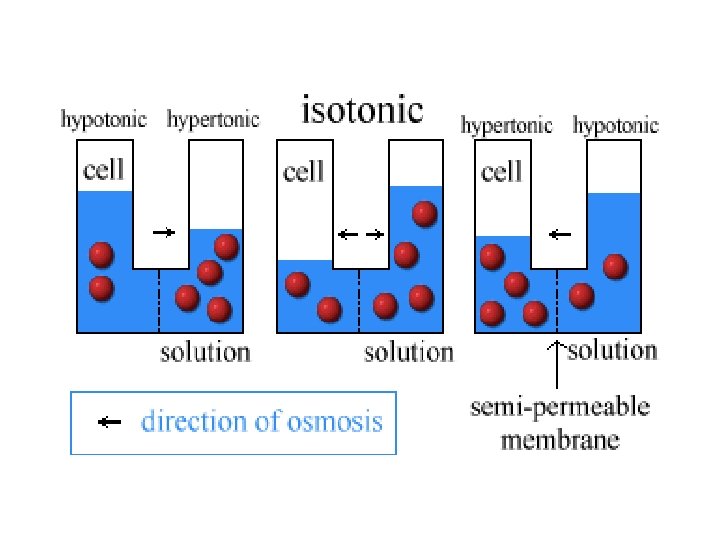 hypotonic hypertonic

cell

solution

isotonic

cell

solution

hypertonic hypotonic

cell

solution

semi-permeable membrane

direction of osmosis